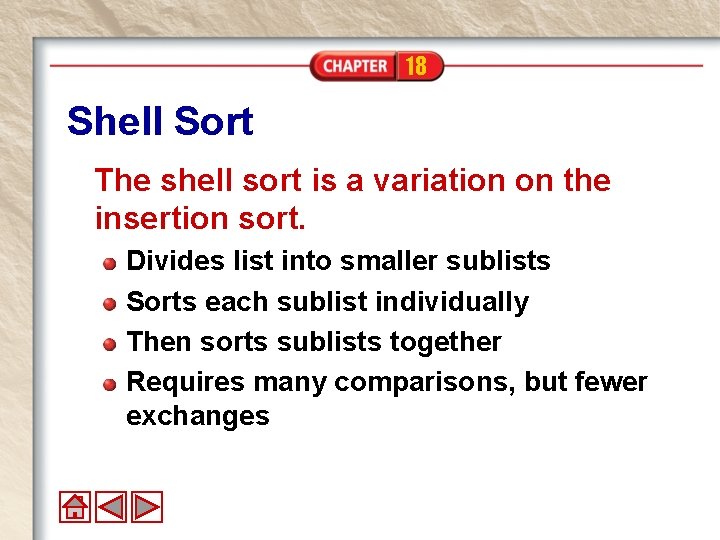 CHAPTER 18

Shell Sort

The shell sort is a variation on the insertion sort.

- Divides list into smaller sublists
- Sorts each sublist individually
- Then sorts sublists together
- Requires many comparisons, but fewer exchanges